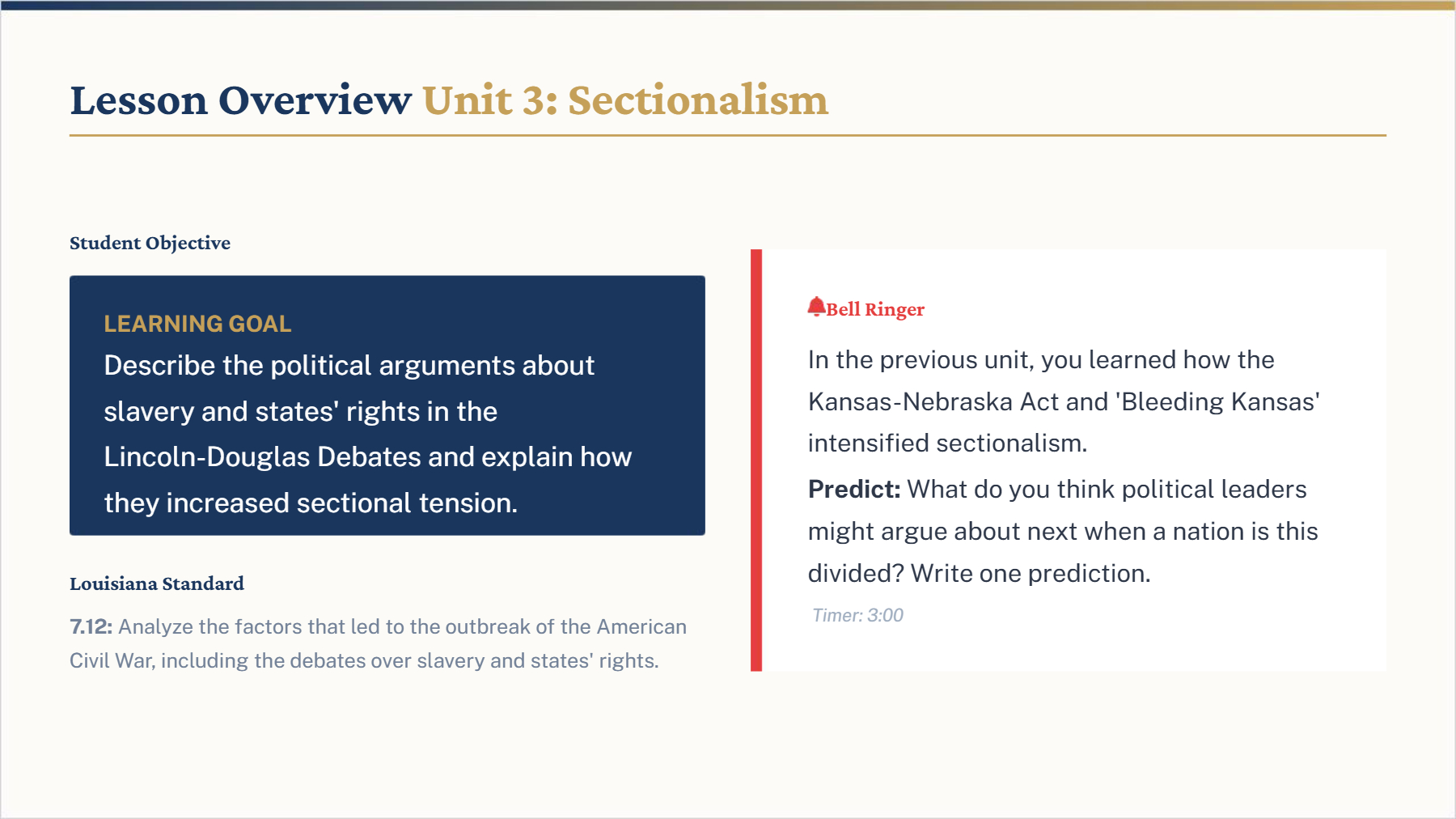 Lesson Overview Unit 3: Sectionalism

Student Objective

LEARNING GOAL

Describe the political arguments about slavery and states' rights in the Lincoln-Douglas Debates and explain how they increased sectional tension.

Louisiana Standard

7.12: Analyze the factors that led to the outbreak of the American Civil War, including the debates over slavery and states' rights.

Bell Ringer

In the previous unit, you learned how the Kansas-Nebraska Act and 'Bleeding Kansas' intensified sectionalism.

Predict: What do you think political leaders might argue about next when a nation is this divided? Write one prediction.

Timer: 3:00